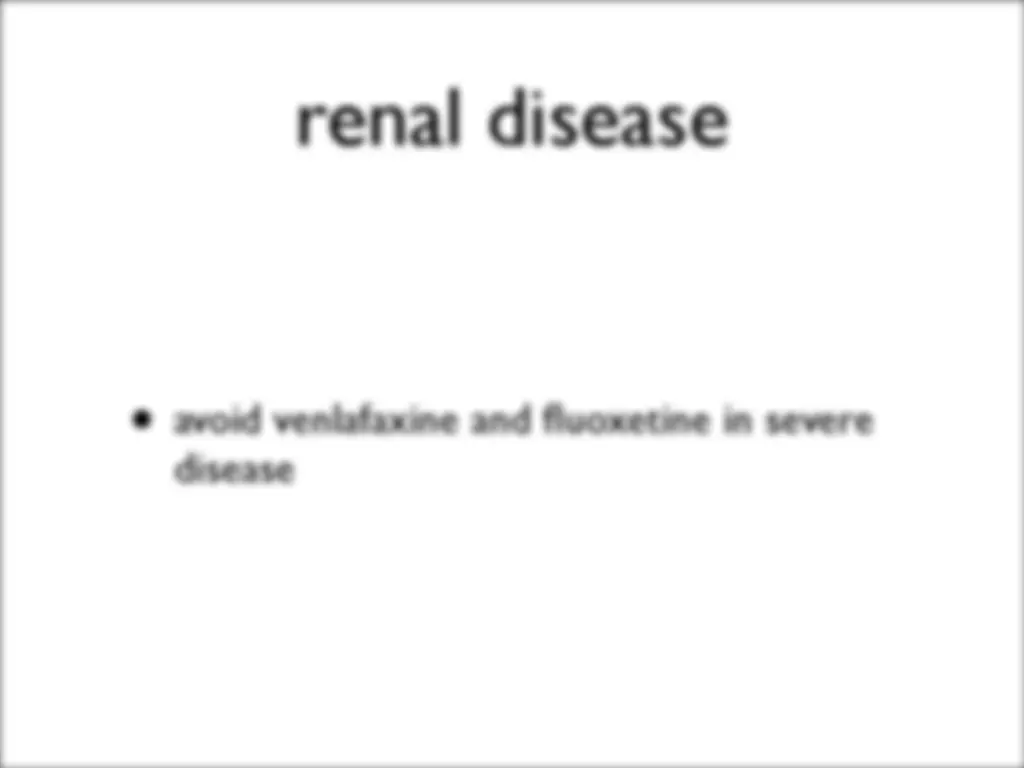 renal disease

• avoid venlafaxine and fluoxetine in severe disease